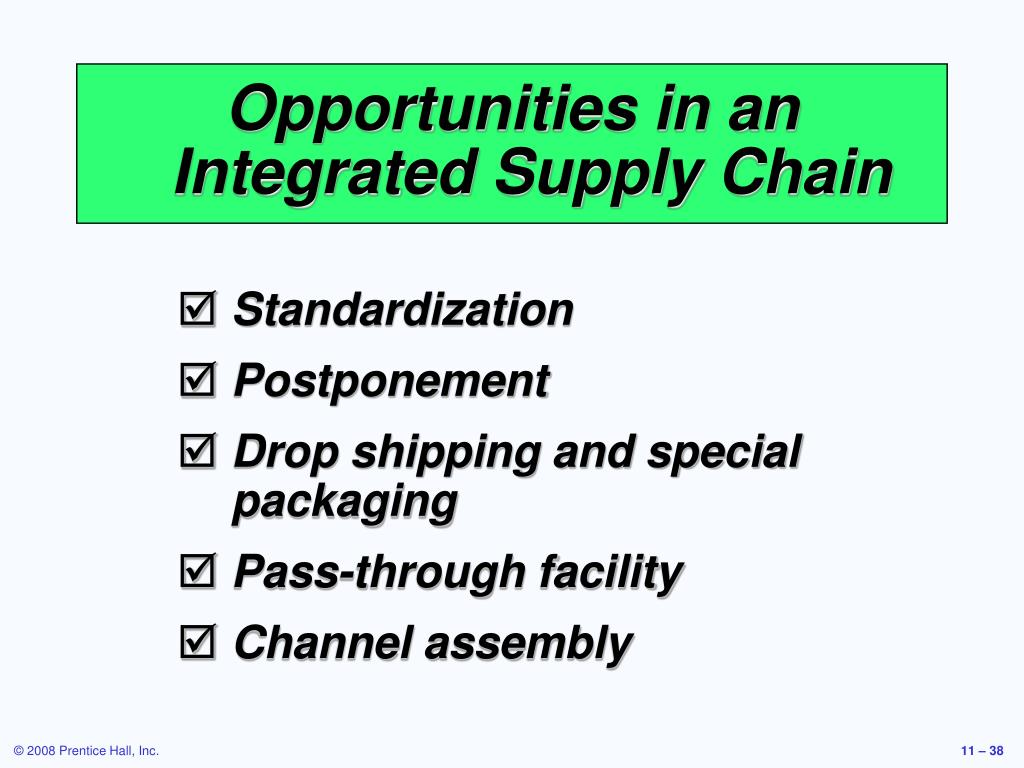 Opportunities in an Integrated Supply Chain

☑ Standardization
☑ Postponement
☑ Drop shipping and special packaging
☑ Pass-through facility
☑ Channel assembly

© 2008 Prentice Hall, Inc.

11 – 38